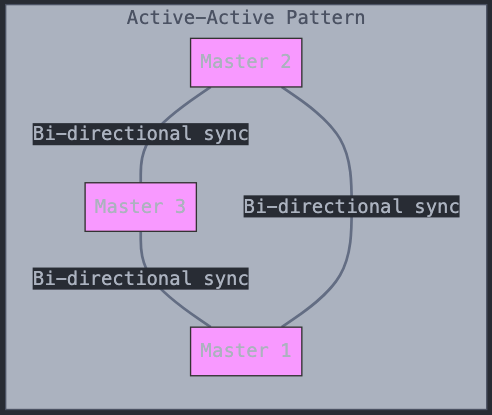 Active-Active Pattern

Master 2

Bi-directional sync

Master 3

Bi-directional sync

Bi-directional sync

Master 1